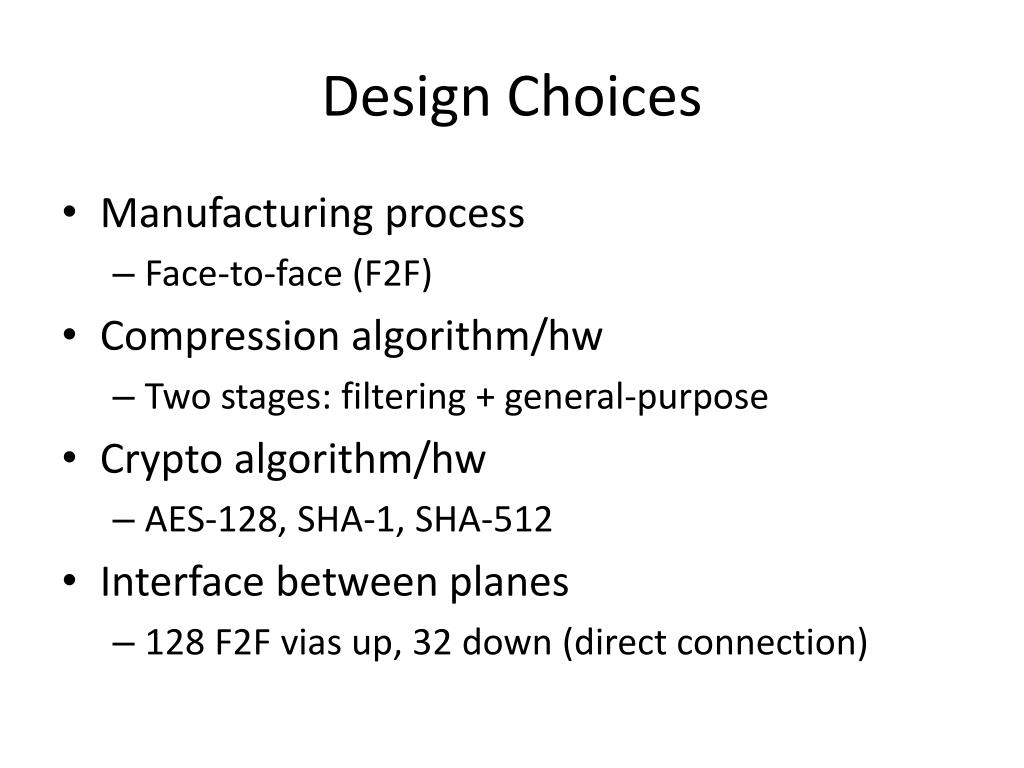 Design Choices

• Manufacturing process
– Face-to-face (F2F)
• Compression algorithm/hw
– Two stages: filtering + general-purpose
• Crypto algorithm/hw
– AES-128, SHA-1, SHA-512
• Interface between planes
– 128 F2F vias up, 32 down (direct connection)